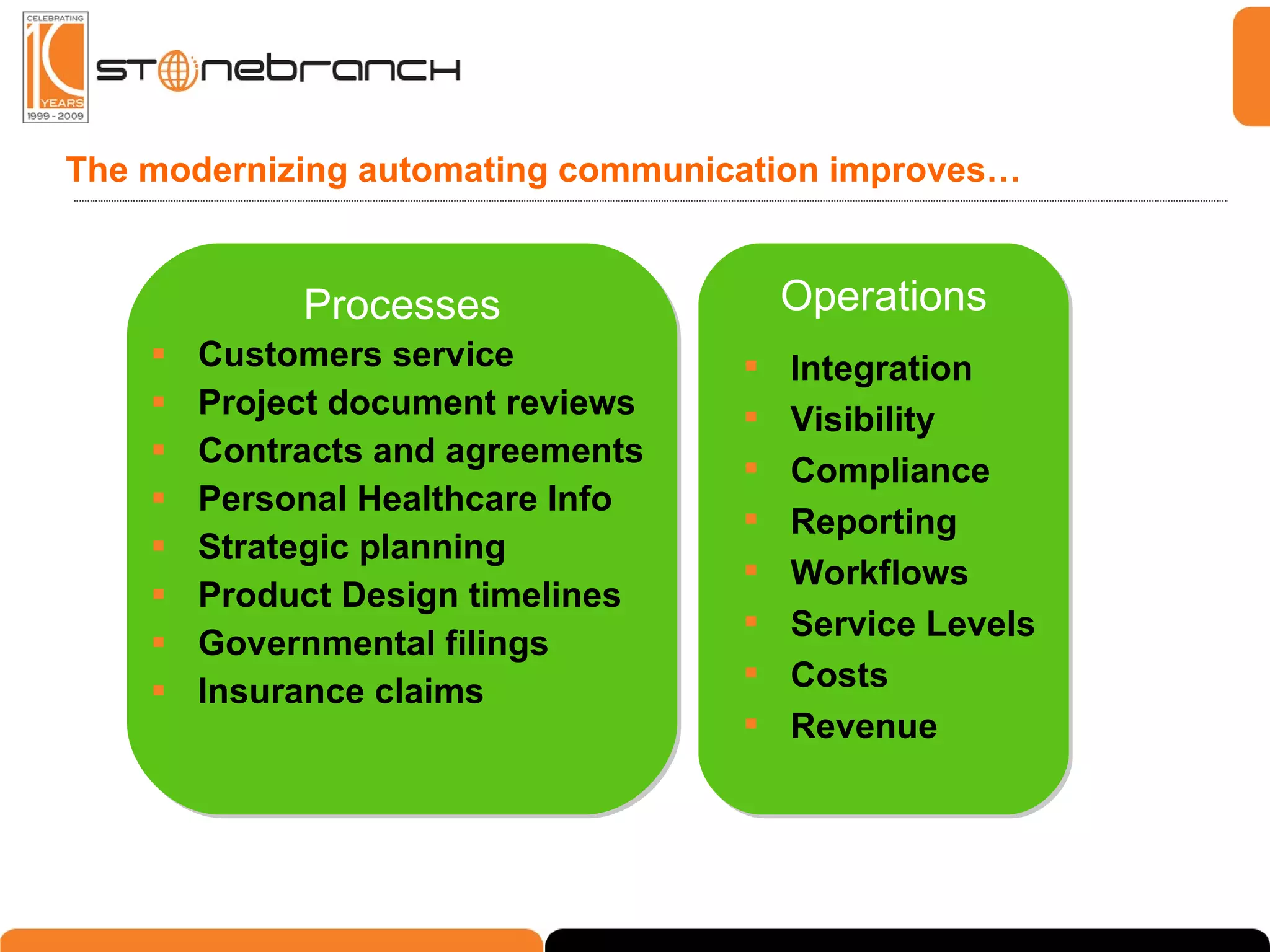 CELEBRATING 10 YEARS 1999 - 2009

stonebranch

The modernizing automating communication improves…

Processes
- Customers service
- Project document reviews
- Contracts and agreements
- Personal Healthcare Info
- Strategic planning
- Product Design timelines
- Governmental filings
- Insurance claims

Operations
- Integration
- Visibility
- Compliance
- Reporting
- Workflows
- Service Levels
- Costs
- Revenue